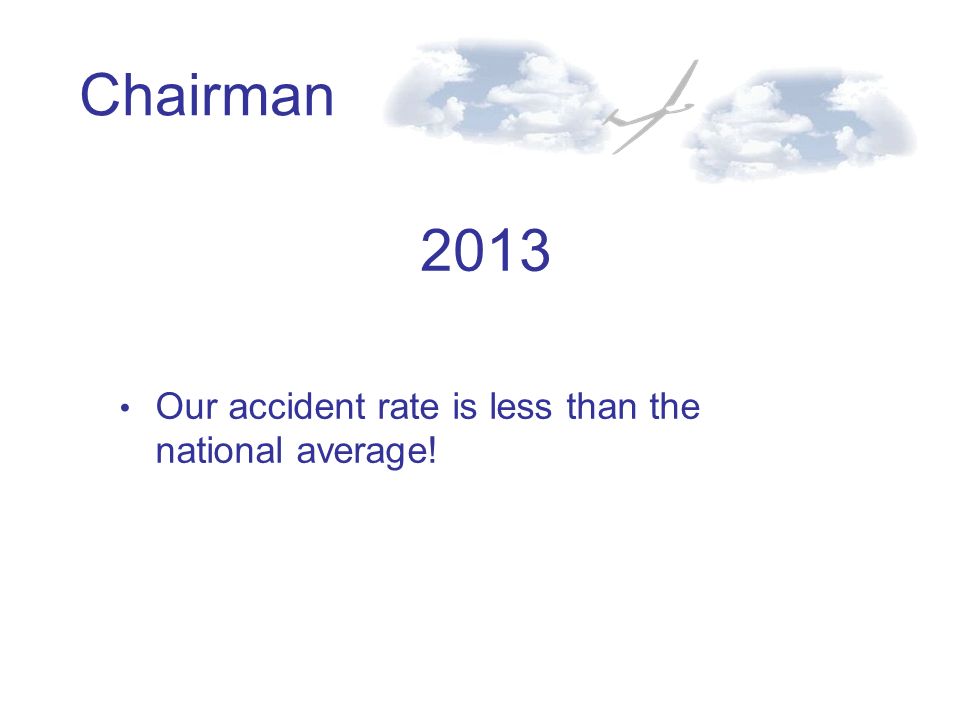 Chairman

2013

• Our accident rate is less than the national average!